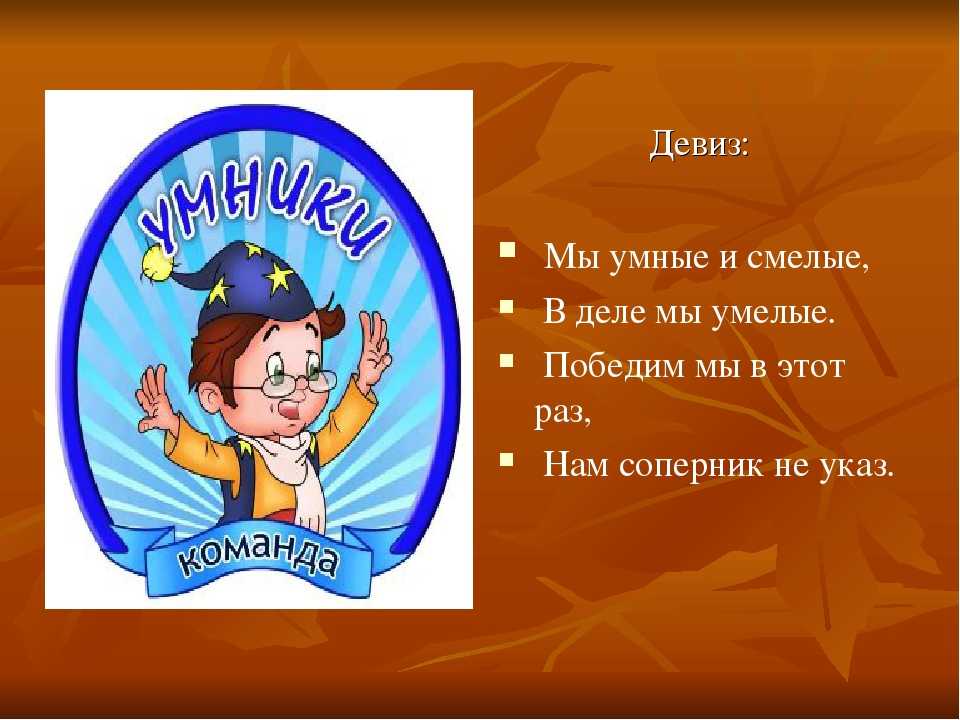 УМНИКИ
команда

Девиз:

- Мы умные и смелые,
- В деле мы умелые.
- Победим мы в этот раз,
- Нам соперник не указ.